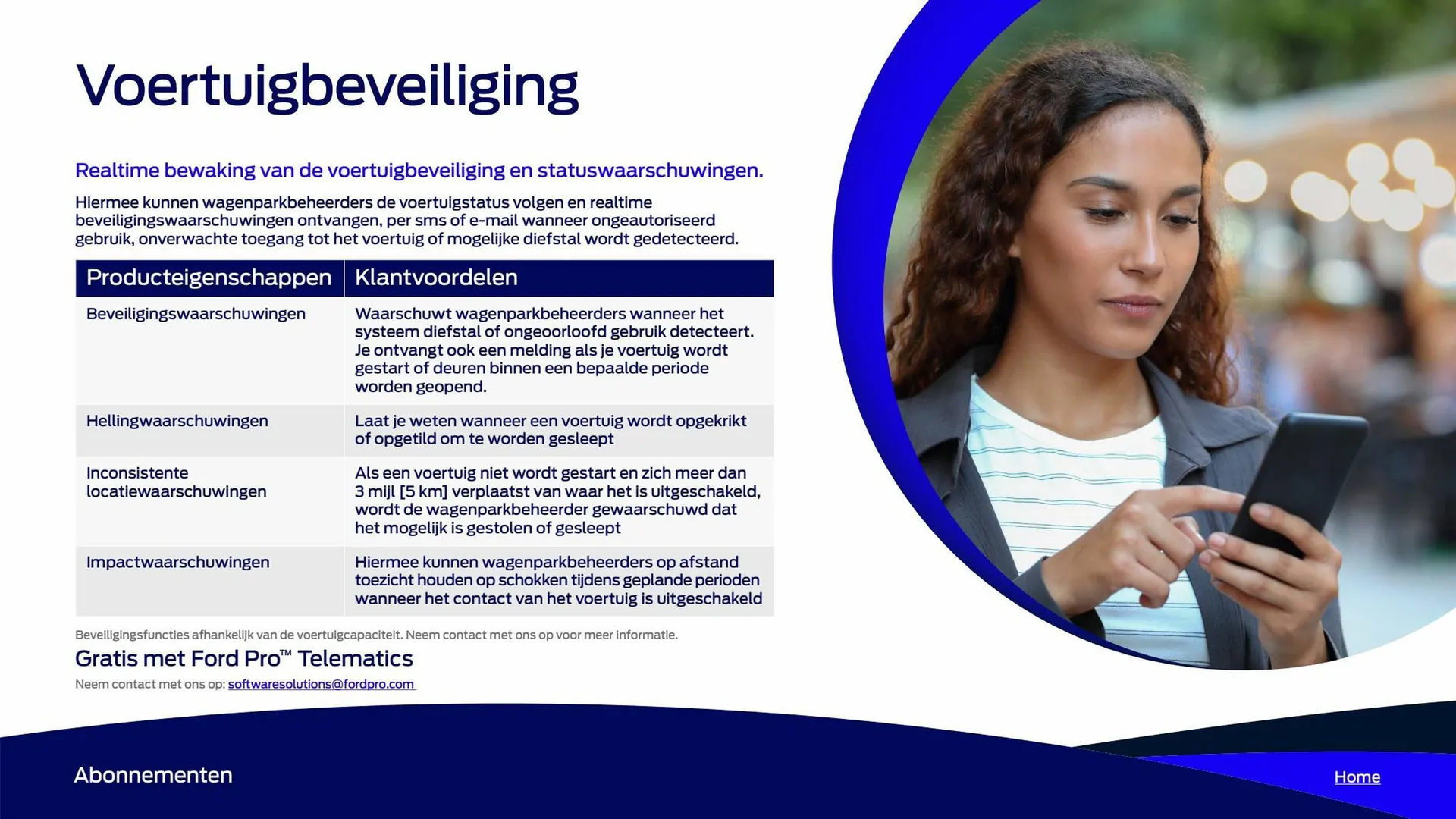 Voertuigbeveiliging

Realtime bewaking van de voertuigbeveiliging en statuswaarschuwingen.

Hiermee kunnen wagenparkbeheerders de voertuigstatus volgen en realtime beveiligingswaarschuwingen ontvangen, per sms of e-mail wanneer ongeautoriseerd gebruik, onverwachte toegang tot het voertuig of mogelijke diefstal wordt gedetecteerd.

| Producteigenschappen | Klantvoordelen |
|---|---|
| Beveiligingswaarschuwingen | Waarschuwt wagenparkbeheerders wanneer het systeem diefstal of ongeoorloofd gebruik detecteert. Je ontvangt ook een melding als je voertuig wordt gestart of deuren binnen een bepaalde periode worden geopend. |
| Hellingwaarschuwingen | Laat je weten wanneer een voertuig wordt opgekrikt of opgetild om te worden gesleept |
| Inconsistente locatiewaarschuwingen | Als een voertuig niet wordt gestart en zich meer dan 3 mijl [5 km] verplaatst van waar het is uitgeschakeld, wordt de wagenparkbeheerder gewaarschuwd dat het mogelijk is gestolen of gesleept |
| Impactwaarschuwingen | Hiermee kunnen wagenparkbeheerders op afstand toezicht houden op schokken tijdens geplande perioden wanneer het contact van het voertuig is uitgeschakeld |

Beveiligingsfuncties afhankelijk van de voertuigcapaciteit. Neem contact met ons op voor meer informatie.

Gratis met Ford Pro™ Telematics

Neem contact met ons op: softwaresolutions@fordpro.com

Abonnementen

Home